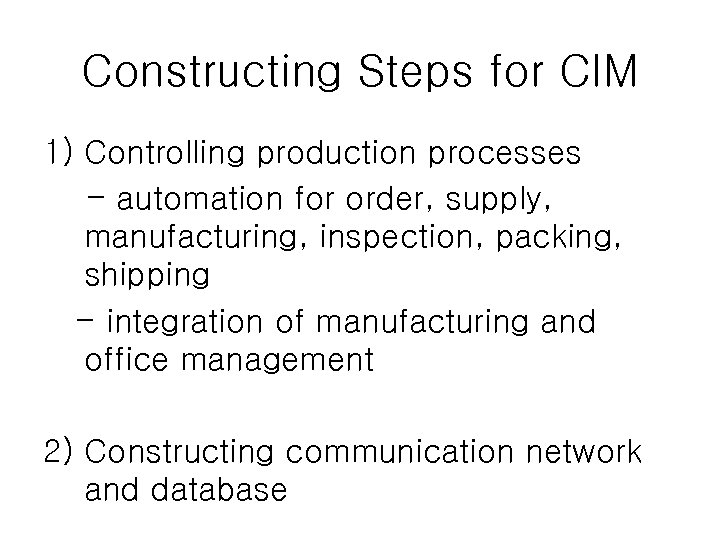 Constructing Steps for CIM

1) Controlling production processes

- automation for order, supply, manufacturing, inspection, packing, shipping

- integration of manufacturing and office management

2) Constructing communication network and database